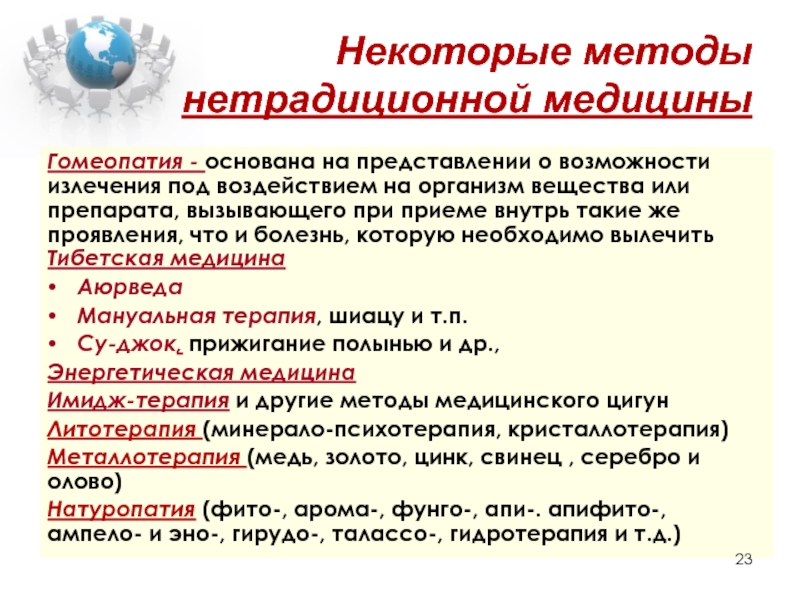 Некоторые методы нетрадиционной медицины

Гомеопатия - основана на представлении о возможности излечения под воздействием на организм вещества или препарата, вызывающего при приеме внутрь такие же проявления, что и болезнь, которую необходимо вылечить
Тибетская медицина
• Аюрведа
• Мануальная терапия, шиацу и т.п.
• Су-джок, прижигание полынью и др.,
Энергетическая медицина
Имидж-терапия и другие методы медицинского цигун
Литотерапия (минерало-психотерапия, кристаллотерапия)
Металлотерапия (медь, золото, цинк, свинец , серебро и олово)
Натуропатия (фито-, арома-, фунго-, апи-. апифито-, ампело- и эно-, гирудо-, талассо-, гидротерапия и т.д.)

23